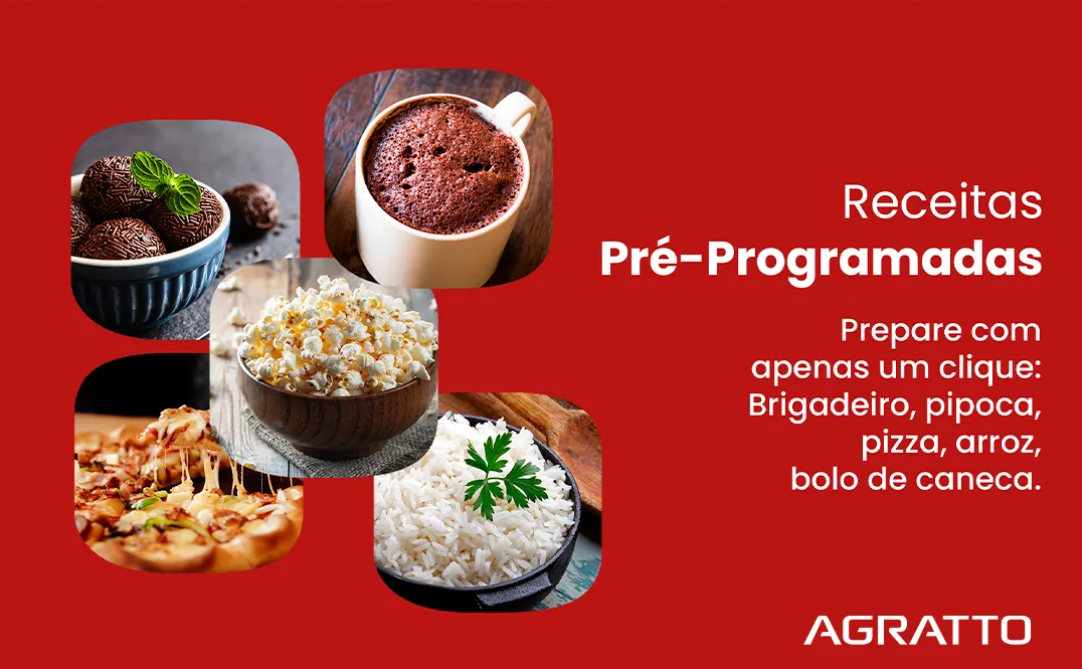 Receitas
Pré-Programadas

Prepare com apenas um clique: Brigadeiro, pipoca, pizza, arroz, bolo de caneca.

AGRATTO